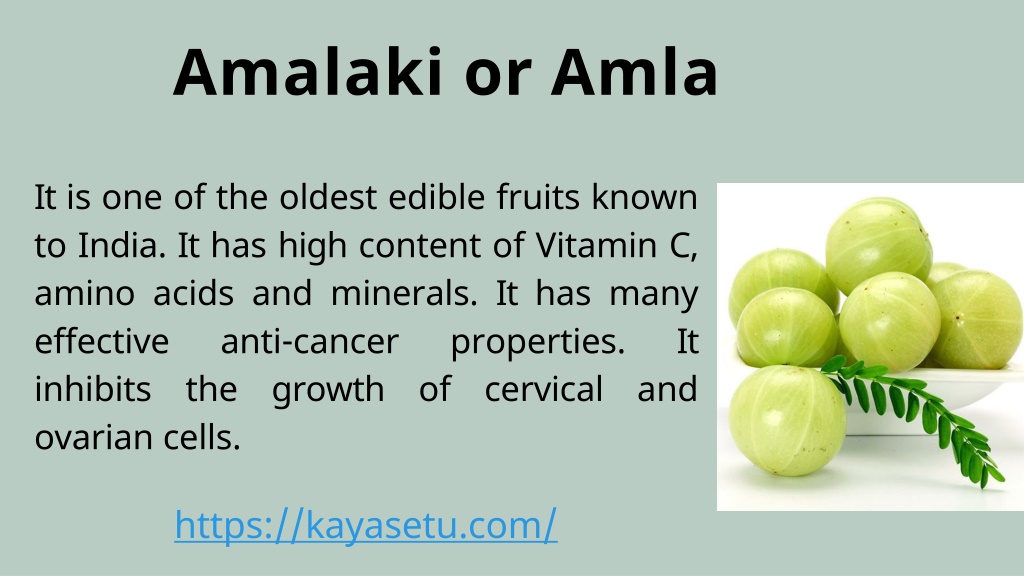 Amalaki or Amla

It is one of the oldest edible fruits known to India. It has high content of Vitamin C, amino acids and minerals. It has many effective anti-cancer properties. It inhibits the growth of cervical and ovarian cells.

https://kayasetu.com/